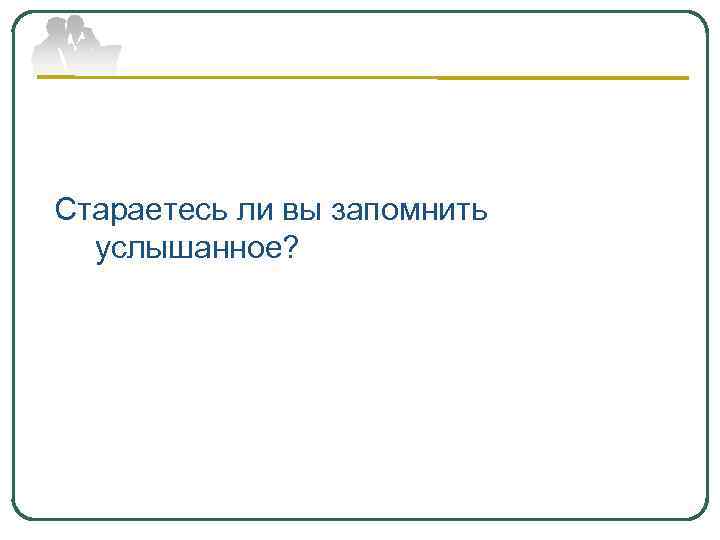 Стараетесь ли вы запомнить услышанное?